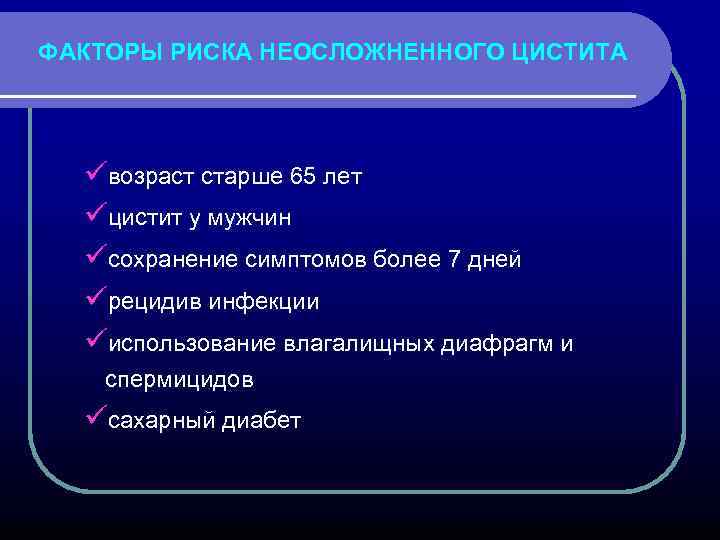 ФАКТОРЫ РИСКА НЕОСЛОЖНЕННОГО ЦИСТИТА

✓возраст старше 65 лет

✓цистит у мужчин

✓сохранение симптомов более 7 дней

✓рецидив инфекции

✓использование влагалищных диафрагм и спермицидов

✓сахарный диабет